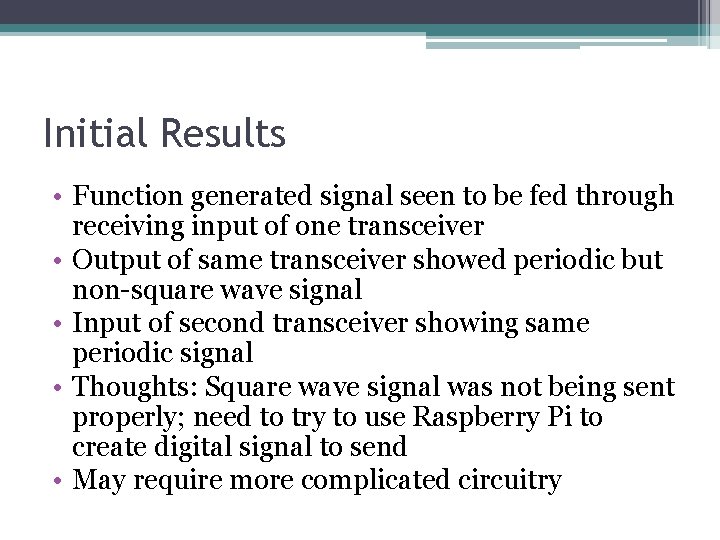 Initial Results

• Function generated signal seen to be fed through receiving input of one transceiver
• Output of same transceiver showed periodic but non-square wave signal
• Input of second transceiver showing same periodic signal
• Thoughts: Square wave signal was not being sent properly; need to try to use Raspberry Pi to create digital signal to send
• May require more complicated circuitry